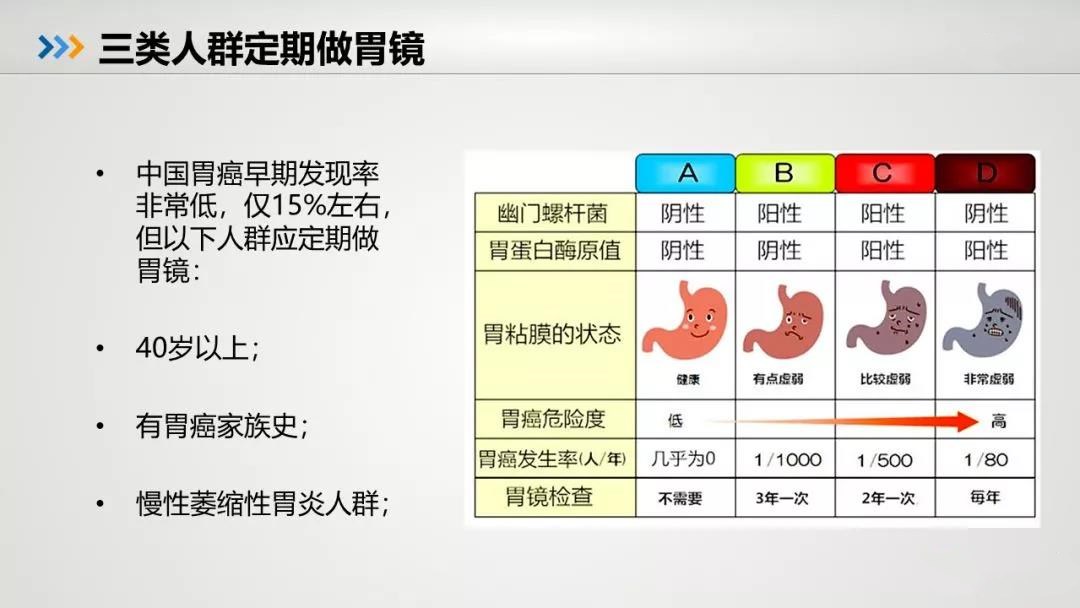 三类人群定期做胃镜

• 中国胃癌早期发现率非常低，仅15%左右，但以下人群应定期做胃镜：

• 40岁以上；

• 有胃癌家族史；

• 慢性萎缩性胃炎人群；

| | A | B | C | D |
|---|---|---|---|---|
| 幽门螺杆菌 | 阴性 | 阳性 | 阳性 | 阴性 |
| 胃蛋白酶原值 | 阴性 | 阴性 | 阳性 | 阳性 |
| 胃粘膜的状态 | 健康 | 有点虚弱 | 比较虚弱 | 非常虚弱 |
| 胃癌危险度 | 低 | | | 高 |
| 胃癌发生率(人/年) | 几乎为0 | 1/1000 | 1/500 | 1/80 |
| 胃镜检查 | 不需要 | 3年一次 | 2年一次 | 每年 |